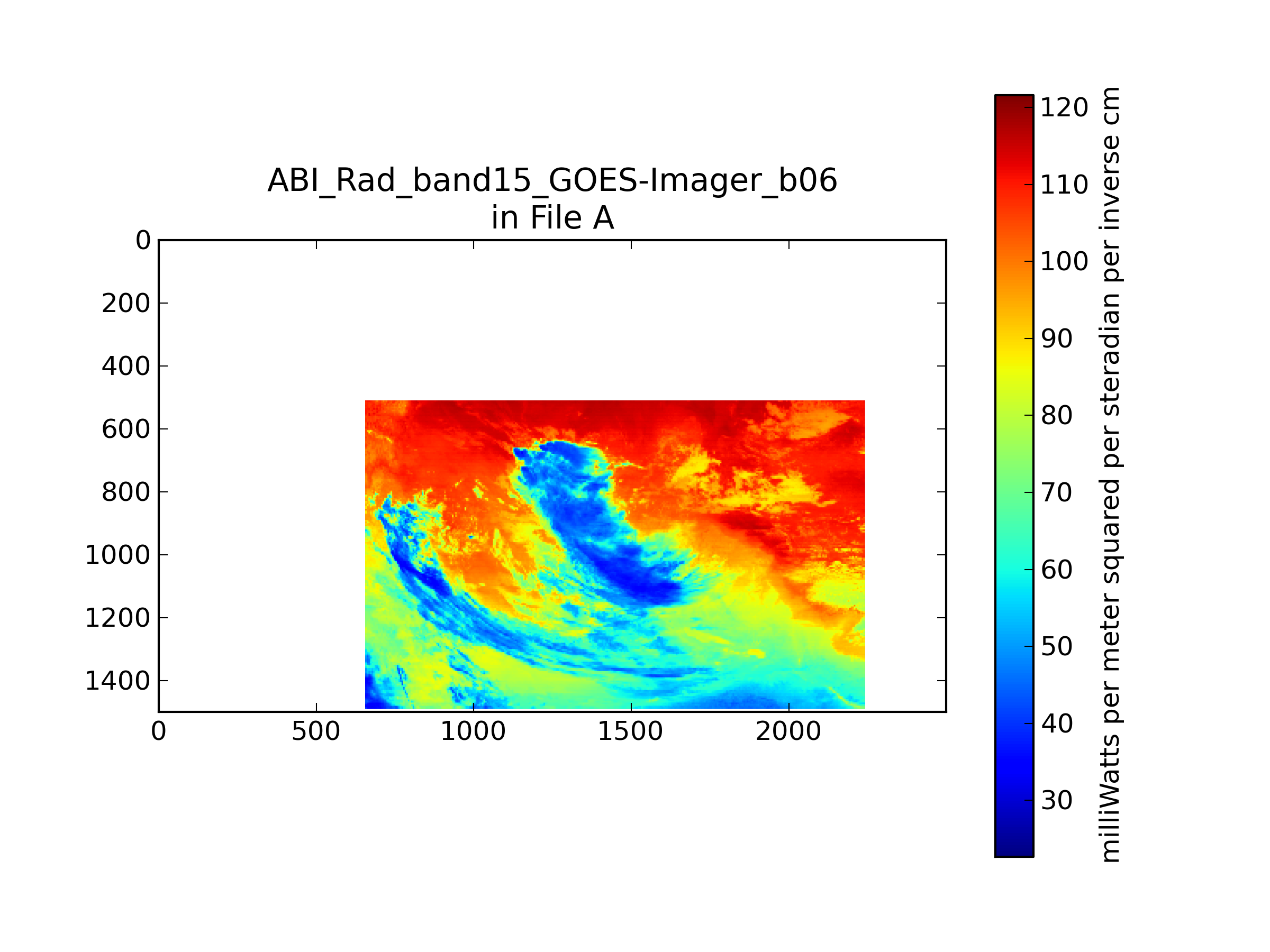 ABI_Rad_band15_GOES-Imager_b06
in File A

0
200
400
600
800
1000
1200
1400

0
500
1000
1500
2000

120
110
100
90
80
70
60
50
40
30

milliWatts per meter squared per steradian per inverse cm